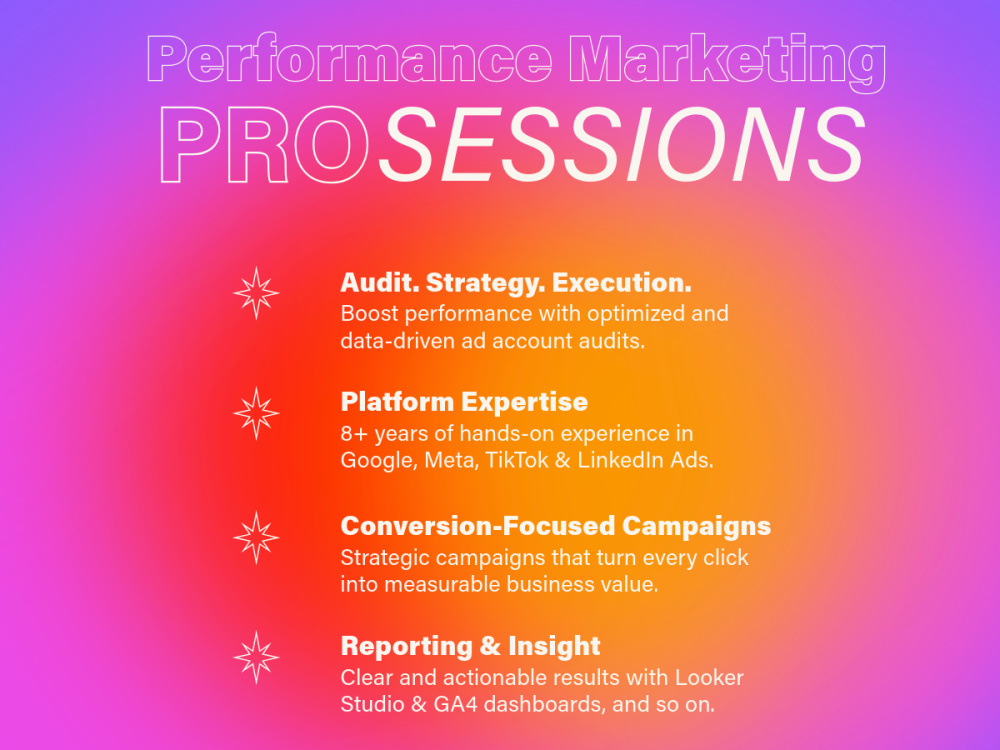 Performance Marketing
PROSESSIONS

Audit. Strategy. Execution.
Boost performance with optimized and data-driven ad account audits.

Platform Expertise
8+ years of hands-on experience in Google, Meta, TikTok & LinkedIn Ads.

Conversion-Focused Campaigns
Strategic campaigns that turn every click into measurable business value.

Reporting & Insight
Clear and actionable results with Looker Studio & GA4 dashboards, and so on.